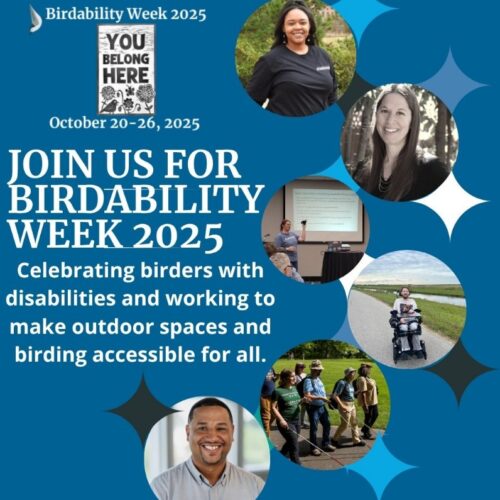 Birdability Week 2025

YOU BELONG HERE

October 20-26, 2025

JOIN US FOR BIRDABILITY WEEK 2025

Celebrating birders with disabilities and working to make outdoor spaces and birding accessible for all.